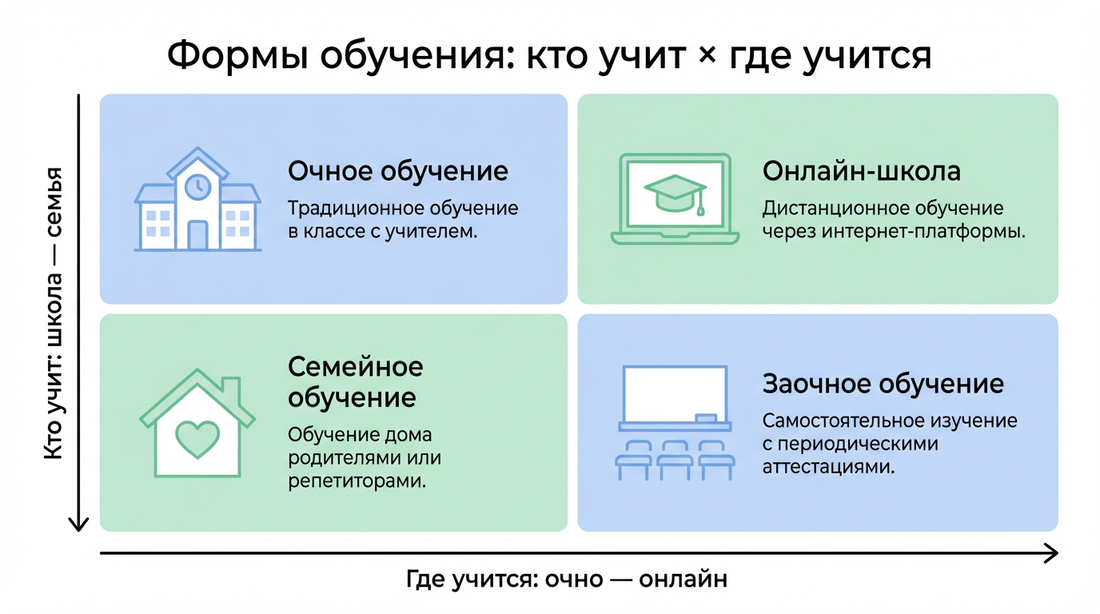 Формы обучения: кто учит × где учится

Кто учит: школа — семья

Очное обучение
Традиционное обучение в классе с учителем.

Онлайн-школа
Дистанционное обучение через интернет-платформы.

Семейное обучение
Обучение дома родителями или репетиторами.

Заочное обучение
Самостоятельное изучение с периодическими аттестациями.

Где учится: очно — онлайн